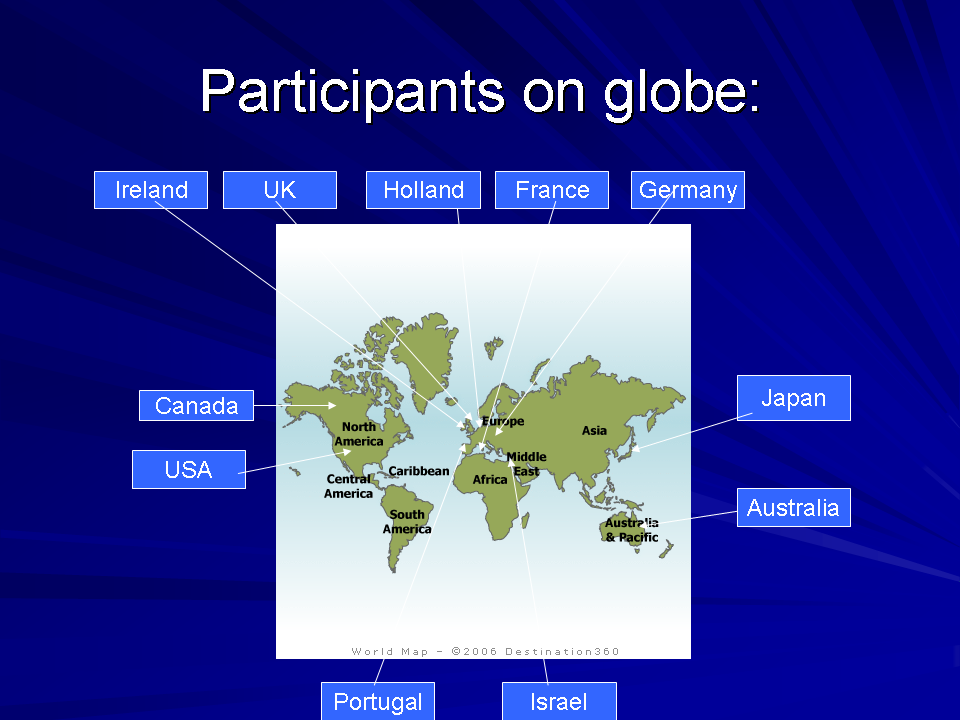 Participants on globe:

Ireland

UK

Holland

France

Germany

Canada

USA

Japan

Australia

North America

Central America

Caribbean

South America

Europe

Africa

Middle East

Asia

Australia & Pacific

World Map - ©2006 Destination360

Portugal

Israel